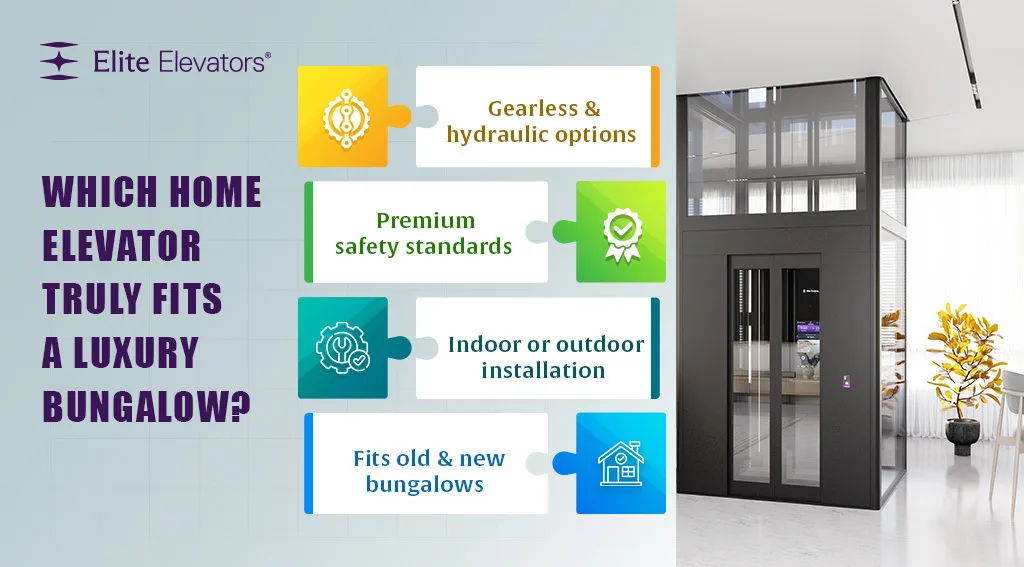 Elite Elevators®

WHICH HOME ELEVATOR TRULY FITS A LUXURY BUNGALOW?

Gearless & hydraulic options

Premium safety standards

Indoor or outdoor installation

Fits old & new bungalows